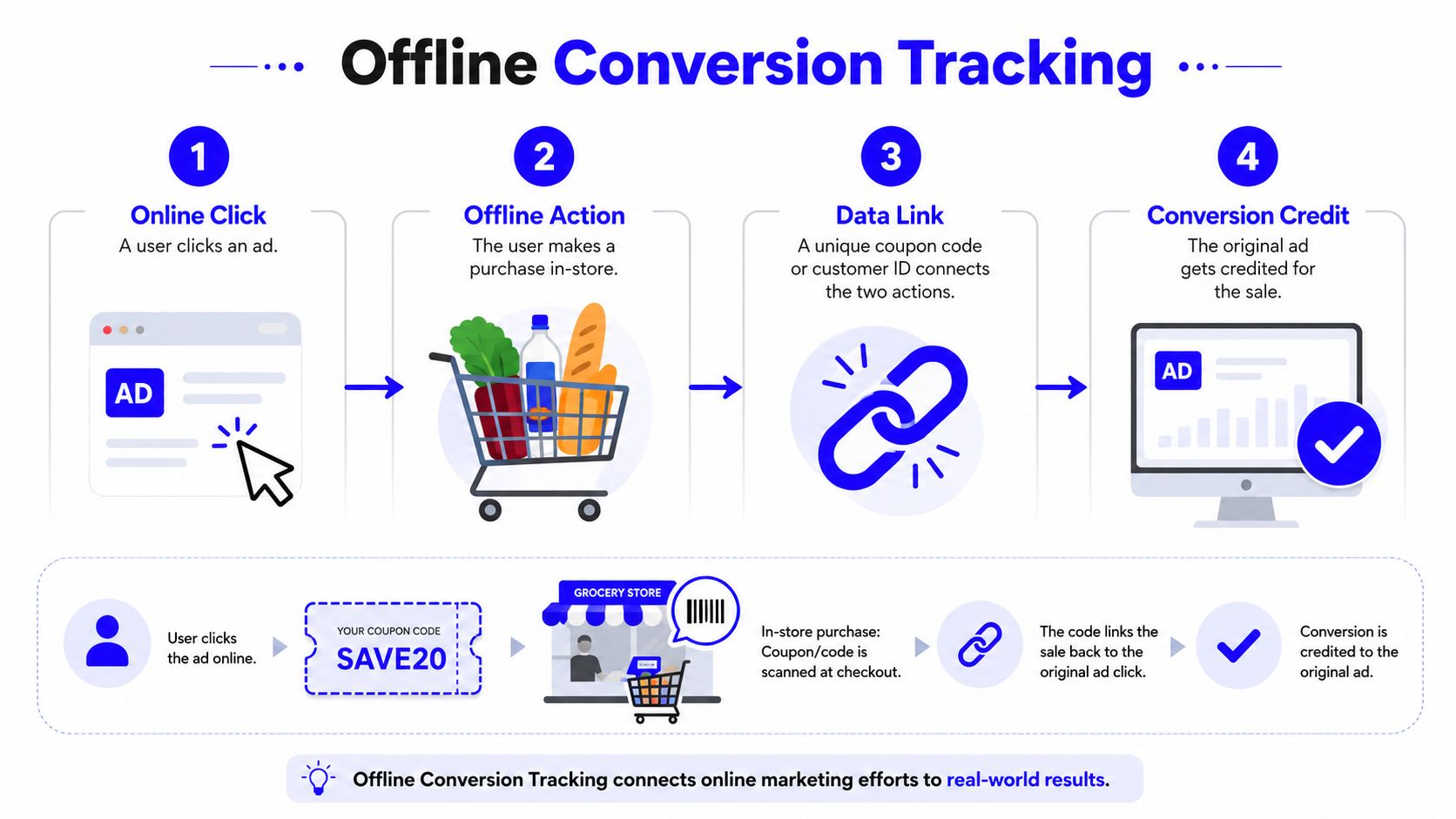 Offline Conversion Tracking

1
Online Click
A user clicks an ad.

AD

2
Offline Action
The user makes a purchase in-store.

3
Data Link
A unique coupon code or customer ID connects the two actions.

4
Conversion Credit
The original ad gets credited for the sale.

AD

User clicks the ad online.

YOUR COUPON CODE
SAVE20

GROCERY STORE

In-store purchase: Coupon/code is scanned at checkout.

The code links the sale back to the original ad click.

Conversion is credited to the original ad.

Offline Conversion Tracking connects online marketing efforts to real-world results.